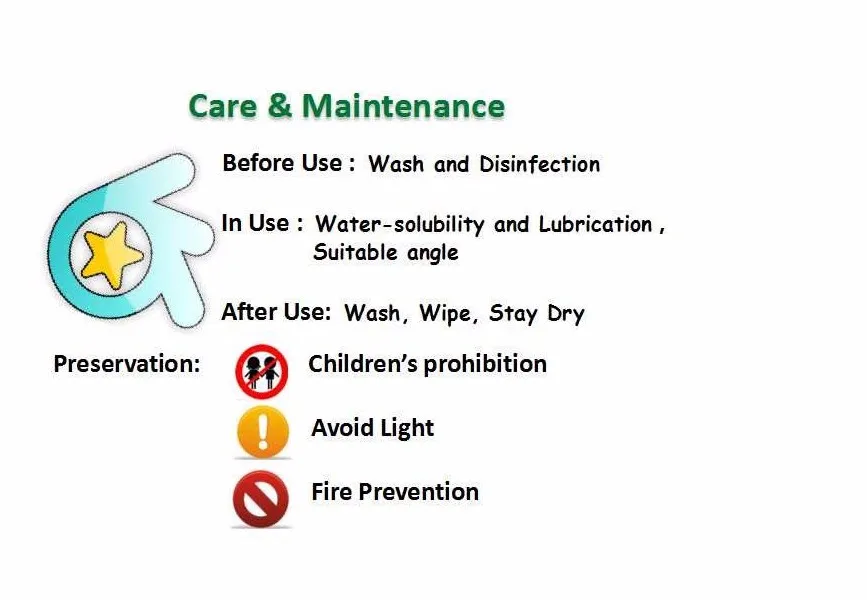 Care & Maintenance

Before Use : Wash and Disinfection

In Use : Water-solubility and Lubrication , Suitable angle

After Use: Wash, Wipe, Stay Dry

Preservation: Children's prohibition

Avoid Light

Fire Prevention